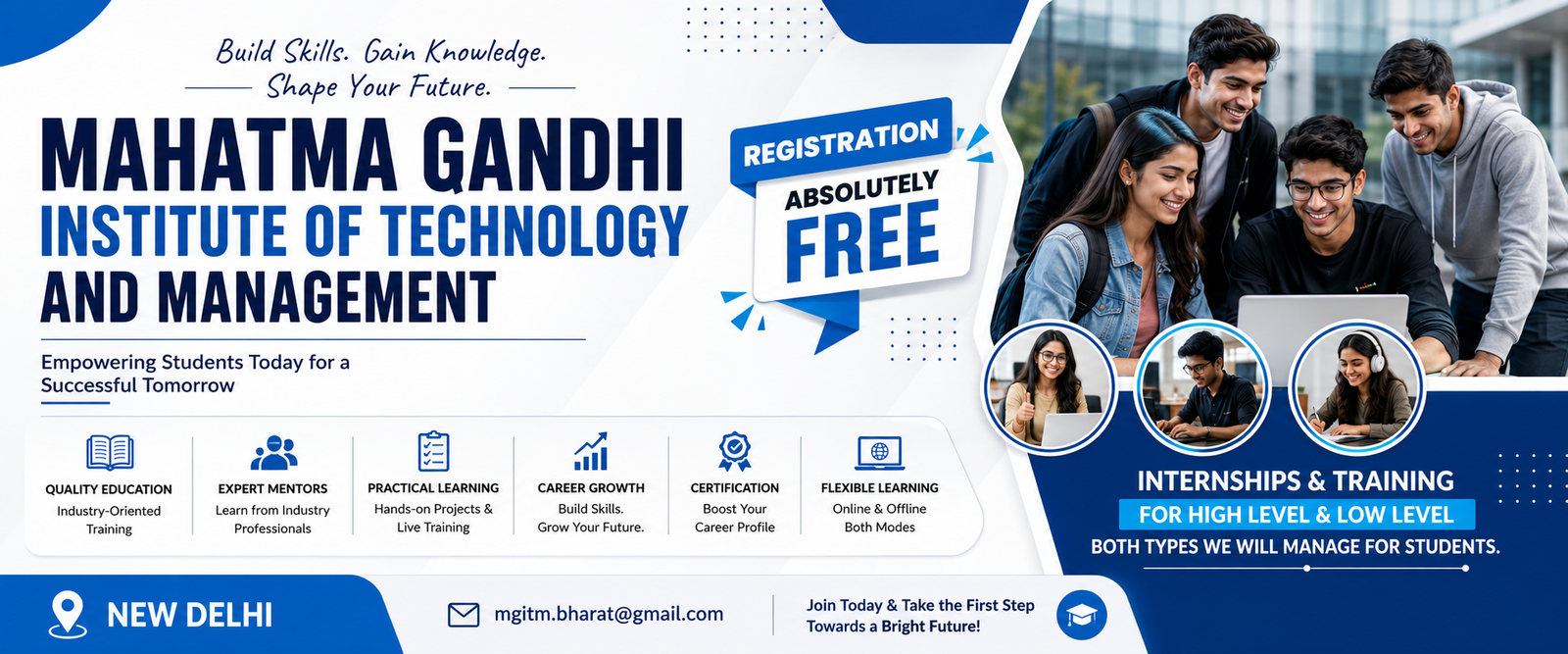 Build Skills. Gain Knowledge.
Shape Your Future.

MAHATMA GANDHI
INSTITUTE OF TECHNOLOGY
AND MANAGEMENT

Empowering Students Today for a Successful Tomorrow

REGISTRATION
ABSOLUTELY
FREE

QUALITY EDUCATION
Industry-Oriented Training

EXPERT MENTORS
Learn from Industry Professionals

PRACTICAL LEARNING
Hands-on Projects & Live Training

CAREER GROWTH
Build Skills. Grow Your Future.

CERTIFICATION
Boost Your Career Profile

FLEXIBLE LEARNING
Online & Offline Both Modes

INTERNSHIPS & TRAINING
FOR HIGH LEVEL & LOW LEVEL
BOTH TYPES WE WILL MANAGE FOR STUDENTS.

NEW DELHI

mgitm.bharat@gmail.com

Join Today & Take the First Step Towards a Bright Future!